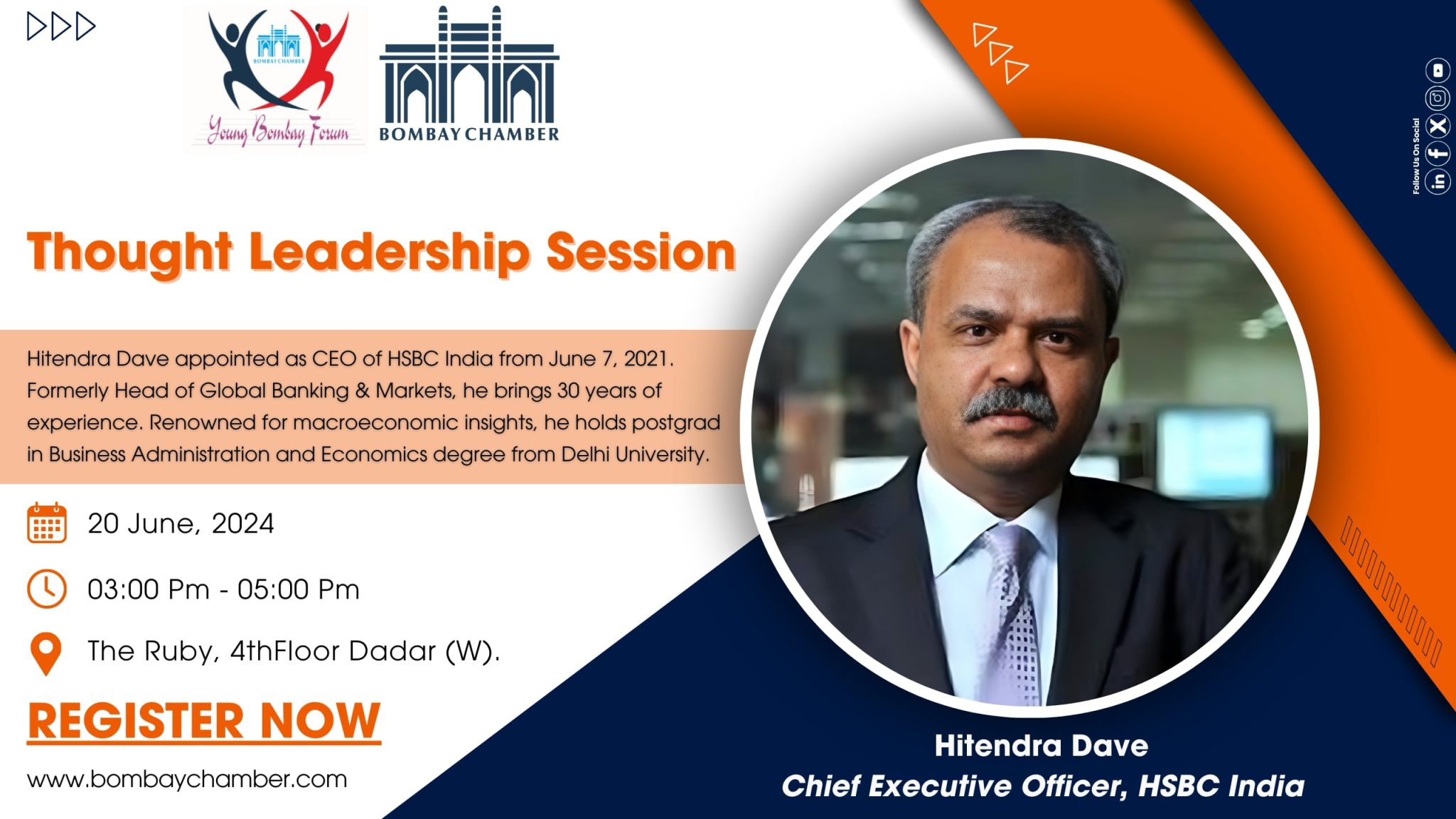 BOMBAY CHAMBER
Young Bombay Forum

BOMBAY CHAMBER

Follow Us On Social

Thought Leadership Session

Hitendra Dave appointed as CEO of HSBC India from June 7, 2021. Formerly Head of Global Banking & Markets, he brings 30 years of experience. Renowned for macroeconomic insights, he holds postgrad in Business Administration and Economics degree from Delhi University.

20 June, 2024

03:00 Pm - 05:00 Pm

The Ruby, 4thFloor Dadar (W).

REGISTER NOW

www.bombaychamber.com

Hitendra Dave
Chief Executive Officer, HSBC India